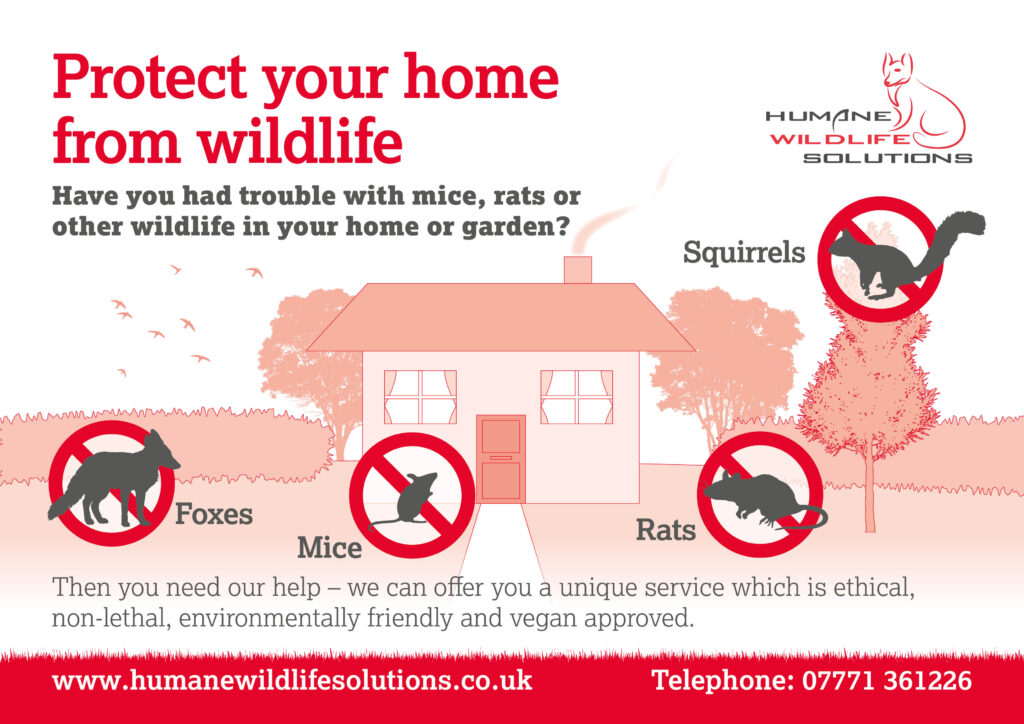 Protect your home from wildlife

HUMANE WILDLIFE SOLUTIONS

Have you had trouble with mice, rats or other wildlife in your home or garden?

Squirrels

Foxes

Mice

Rats

Then you need our help – we can offer you a unique service which is ethical, non-lethal, environmentally friendly and vegan approved.

www.humanewildlifesolutions.co.uk

Telephone: 07771 361226